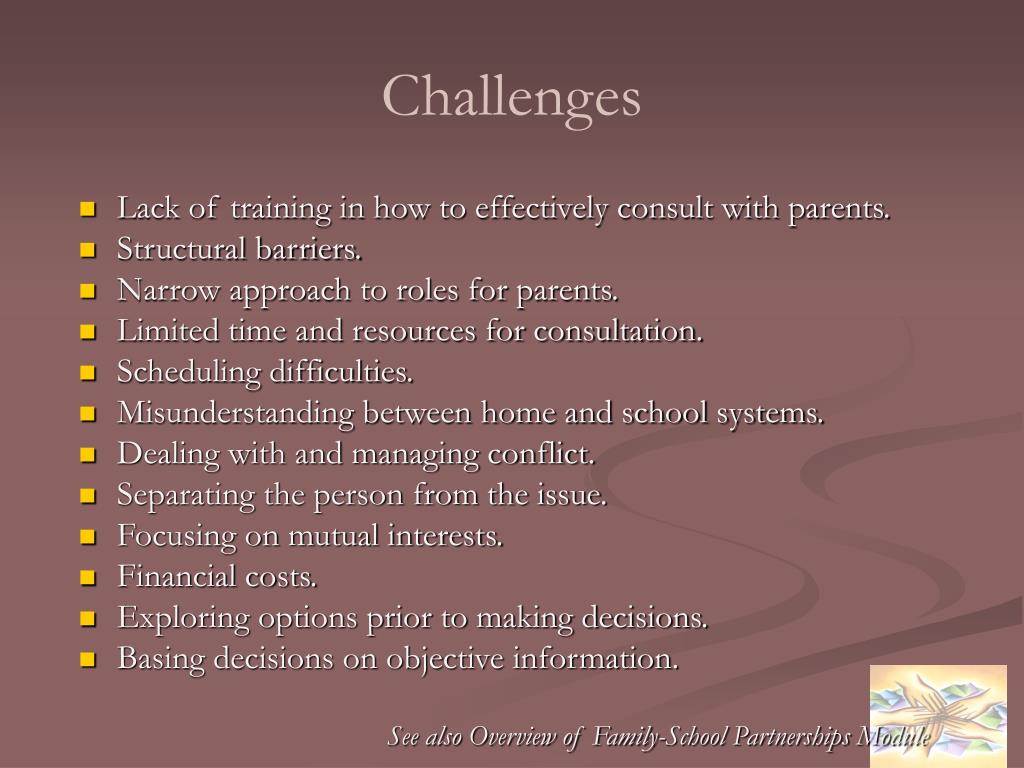 Challenges

- Lack of training in how to effectively consult with parents.
- Structural barriers.
- Narrow approach to roles for parents.
- Limited time and resources for consultation.
- Scheduling difficulties.
- Misunderstanding between home and school systems.
- Dealing with and managing conflict.
- Separating the person from the issue.
- Focusing on mutual interests.
- Financial costs.
- Exploring options prior to making decisions.
- Basing decisions on objective information.

See also Overview of Family-School Partnerships Module